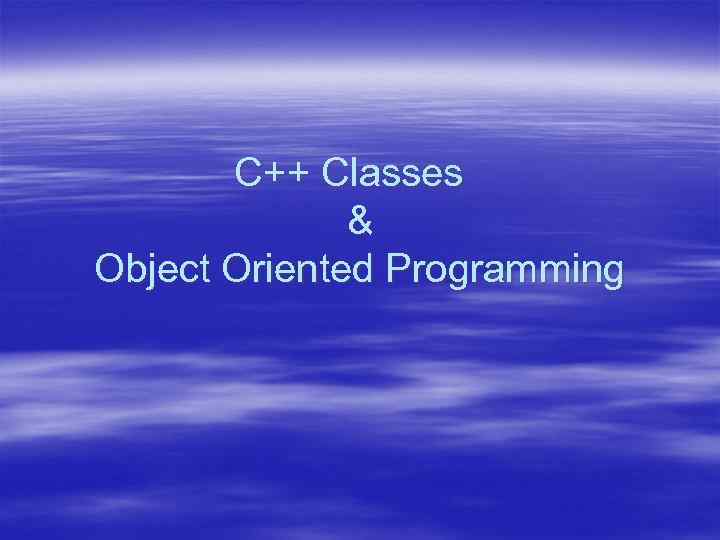 C++ Classes
&
Object Oriented Programming